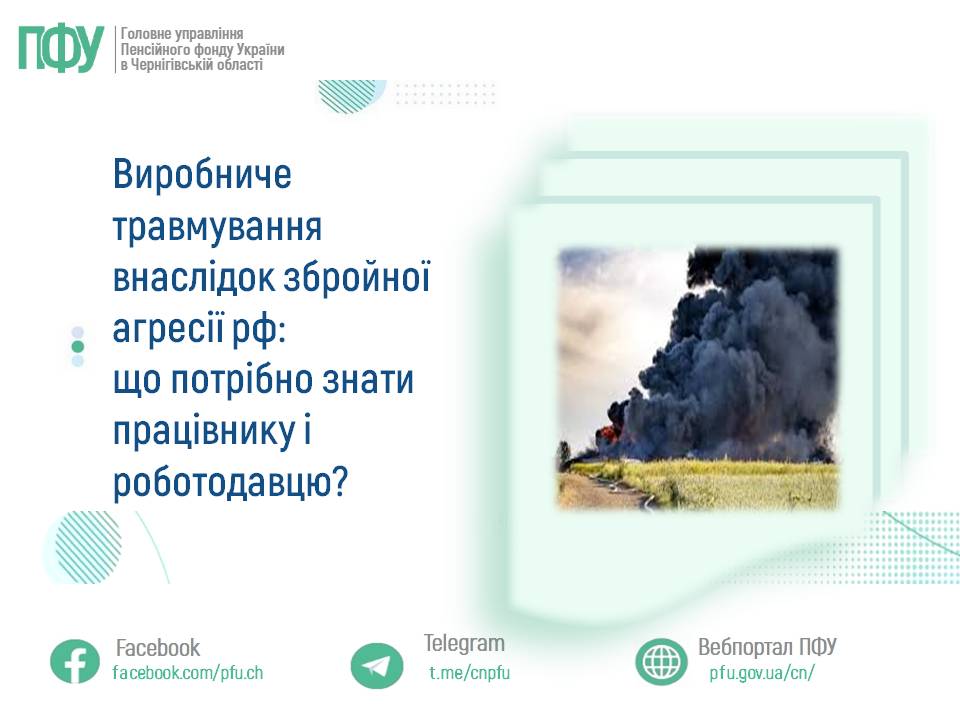 ПФУ
Головне управління Пенсійного фонду України в Чернігівській області

Виробниче травмування внаслідок збройної агресії рф: що потрібно знати працівнику і роботодавцю?

Facebook
facebook.com/pfu.ch

Telegram
t.me/cnpfu

Вебпортал ПФУ
pfu.gov.ua/cn/